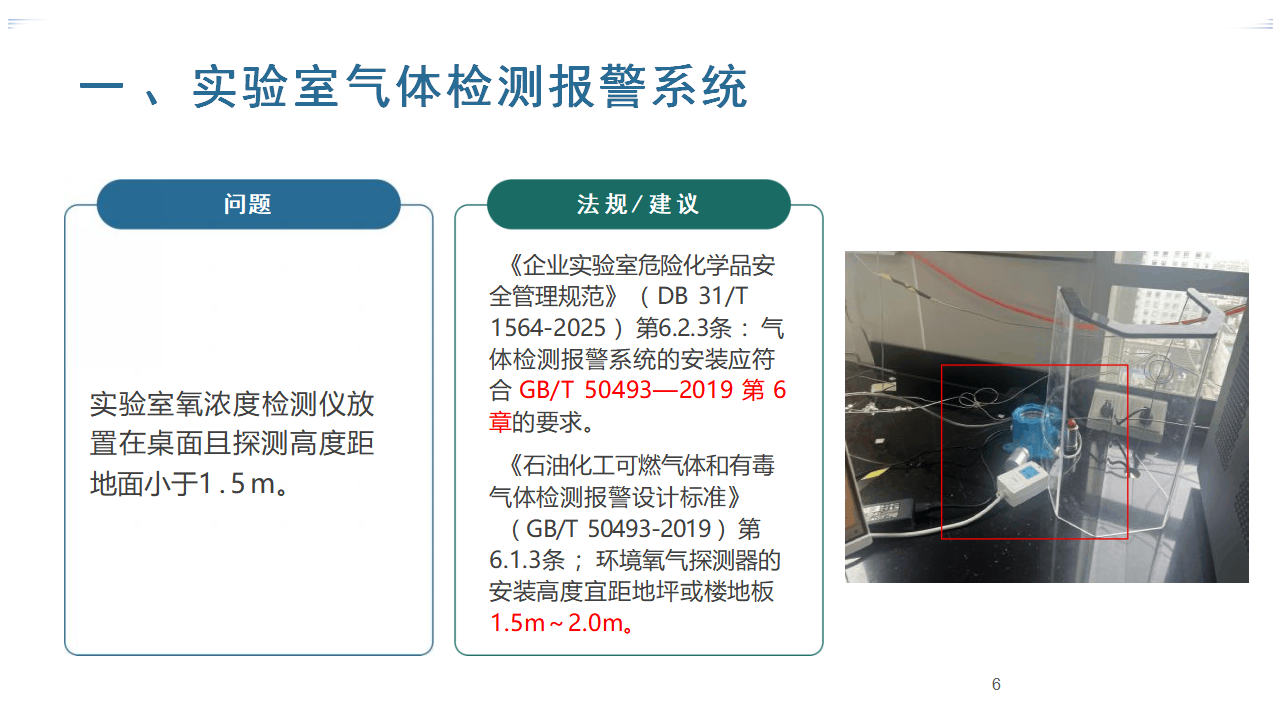 一、实验室气体检测报警系统

问题

实验室氧浓度检测仪放置在桌面且探测高度距地面小于1.5m。

法规/建议

《企业实验室危险化学品安全管理规范》（DB 31/T 1564-2025）第6.2.3条：气体检测报警系统的安装应符合 GB/T 50493—2019 第 6 章的要求。

《石油化工可燃气体和有毒气体检测报警设计标准》（GB/T 50493-2019）第6.1.3条；环境氧气探测器的安装高度宜距地坪或楼地板1.5m～2.0m。

6